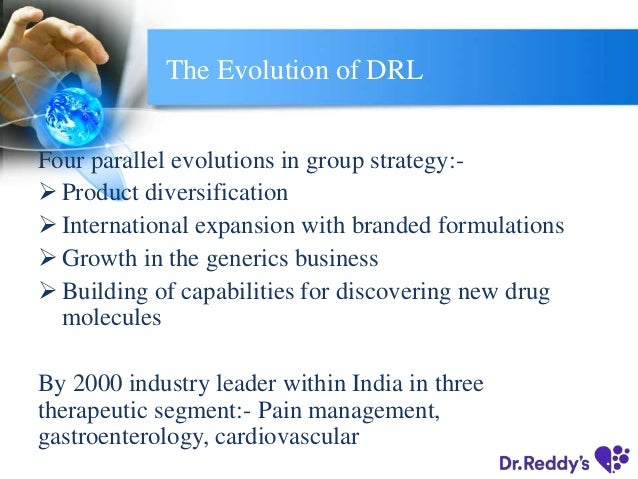 The Evolution of DRL

Four parallel evolutions in group strategy:-
➢ Product diversification
➢ International expansion with branded formulations
➢ Growth in the generics business
➢ Building of capabilities for discovering new drug molecules

By 2000 industry leader within India in three therapeutic segment:- Pain management, gastroenterology, cardiovascular

Dr.Reddy's